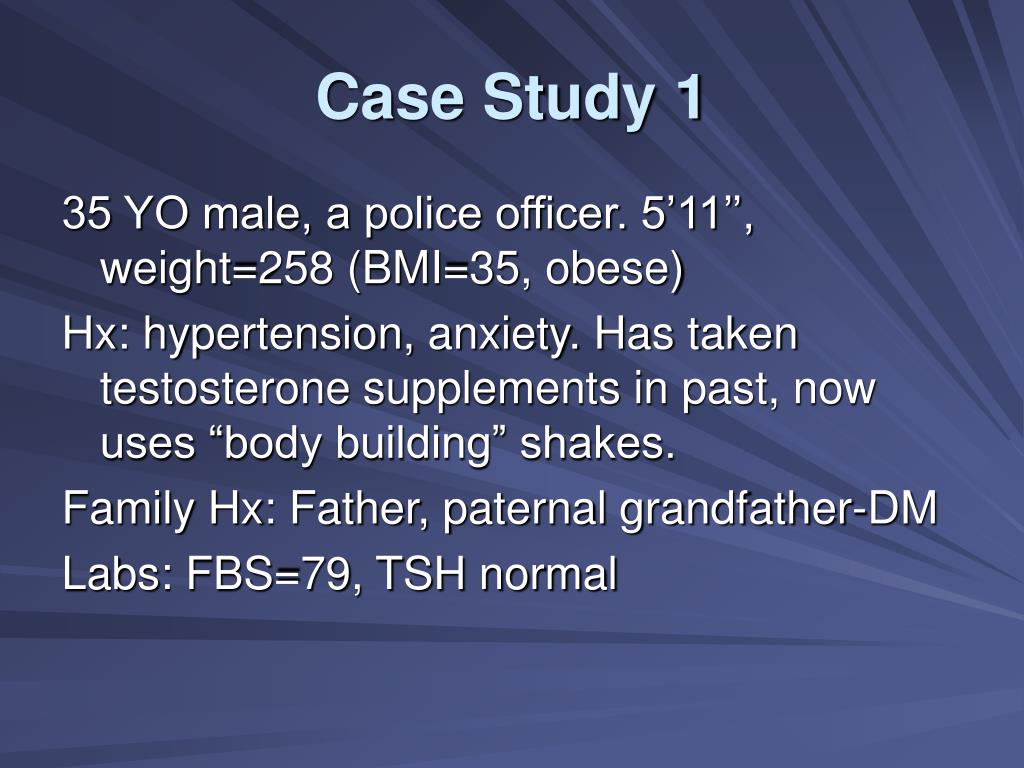 Case Study 1

35 YO male, a police officer. 5’11’’, weight=258 (BMI=35, obese)

Hx: hypertension, anxiety. Has taken testosterone supplements in past, now uses “body building” shakes.

Family Hx: Father, paternal grandfather-DM

Labs: FBS=79, TSH normal